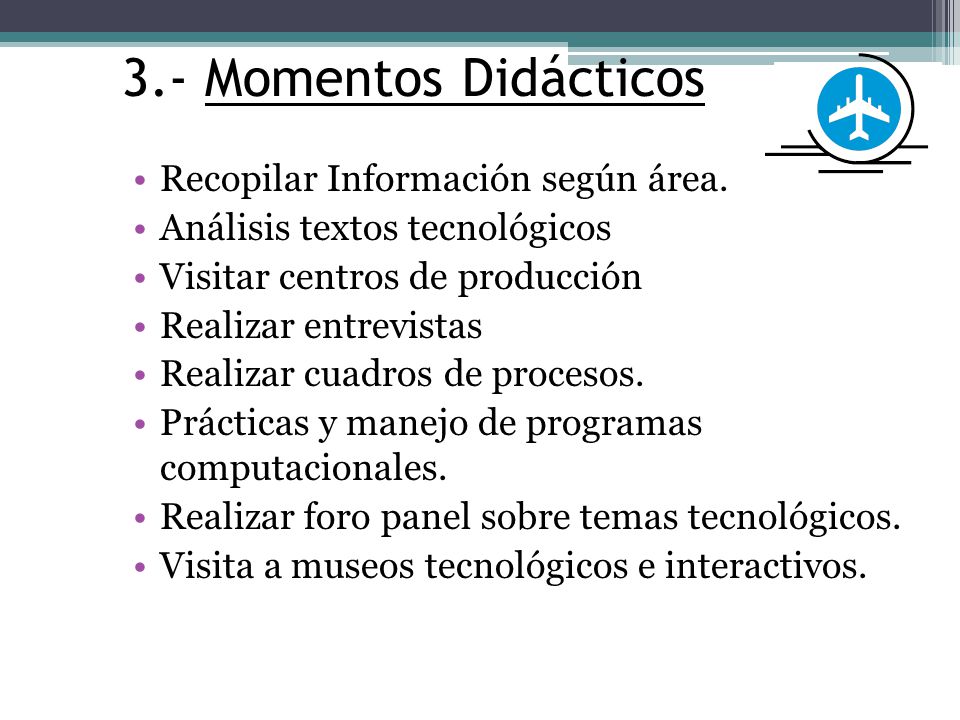 3.- Momentos Didácticos

• Recopilar Información según área.
• Análisis textos tecnológicos
• Visitar centros de producción
• Realizar entrevistas
• Realizar cuadros de procesos.
• Prácticas y manejo de programas computacionales.
• Realizar foro panel sobre temas tecnológicos.
• Visita a museos tecnológicos e interactivos.